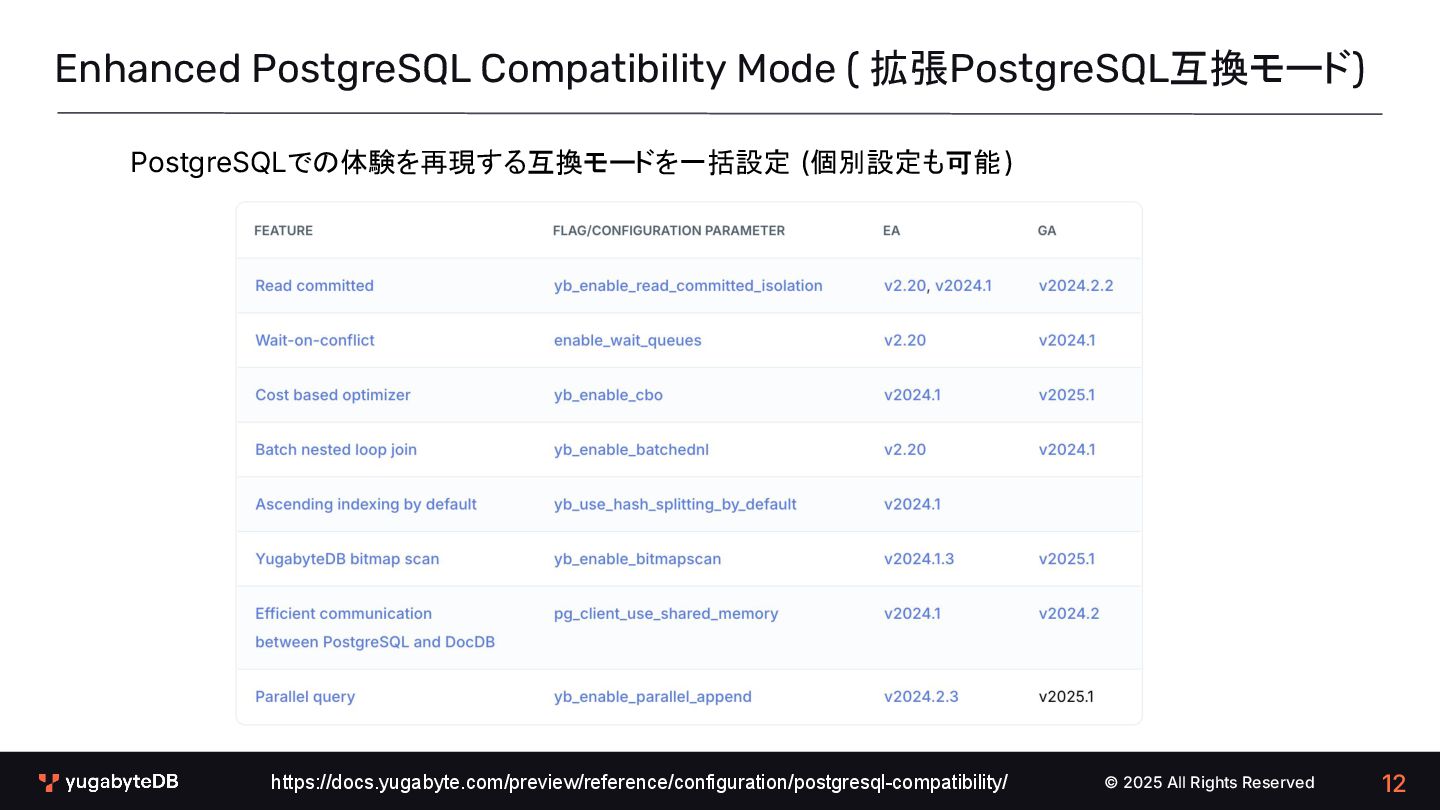 Enhanced PostgreSQL Compatibility Mode ( 拡張PostgreSQL互換モード)

PostgreSQLでの体験を再現する互換モードを一括設定 (個別設定も可能)

| FEATURE | FLAG/CONFIGURATION PARAMETER | EA | GA |
|---|---|---|---|
| Read committed | yb_enable_read_committed_isolation | v2.20, v2024.1 | v2024.2.2 |
| Wait-on-conflict | enable_wait_queues | v2.20 | v2024.1 |
| Cost based optimizer | yb_enable_cbo | v2024.1 | v2025.1 |
| Batch nested loop join | yb_enable_batchednl | v2.20 | v2024.1 |
| Ascending indexing by default | yb_use_hash_splitting_by_default | v2024.1 | |
| YugabyteDB bitmap scan | yb_enable_bitmapscan | v2024.1.3 | v2025.1 |
| Efficient communication between PostgreSQL and DocDB | pg_client_use_shared_memory | v2024.1 | v2024.2 |
| Parallel query | yb_enable_parallel_append | v2024.2.3 | v2025.1 |

yugabyteDB https://docs.yugabyte.com/preview/reference/configuration/postgresql-compatibility/ © 2025 All Rights Reserved 12